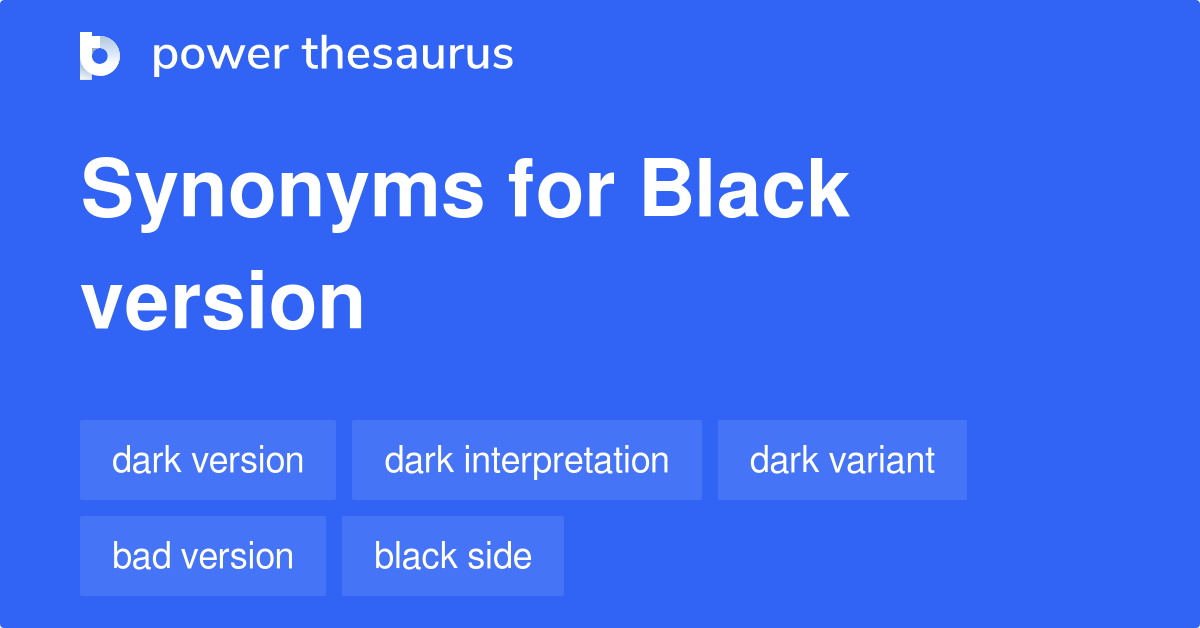 power thesaurus

Synonyms for Black version

dark version
dark interpretation
dark variant
bad version
black side